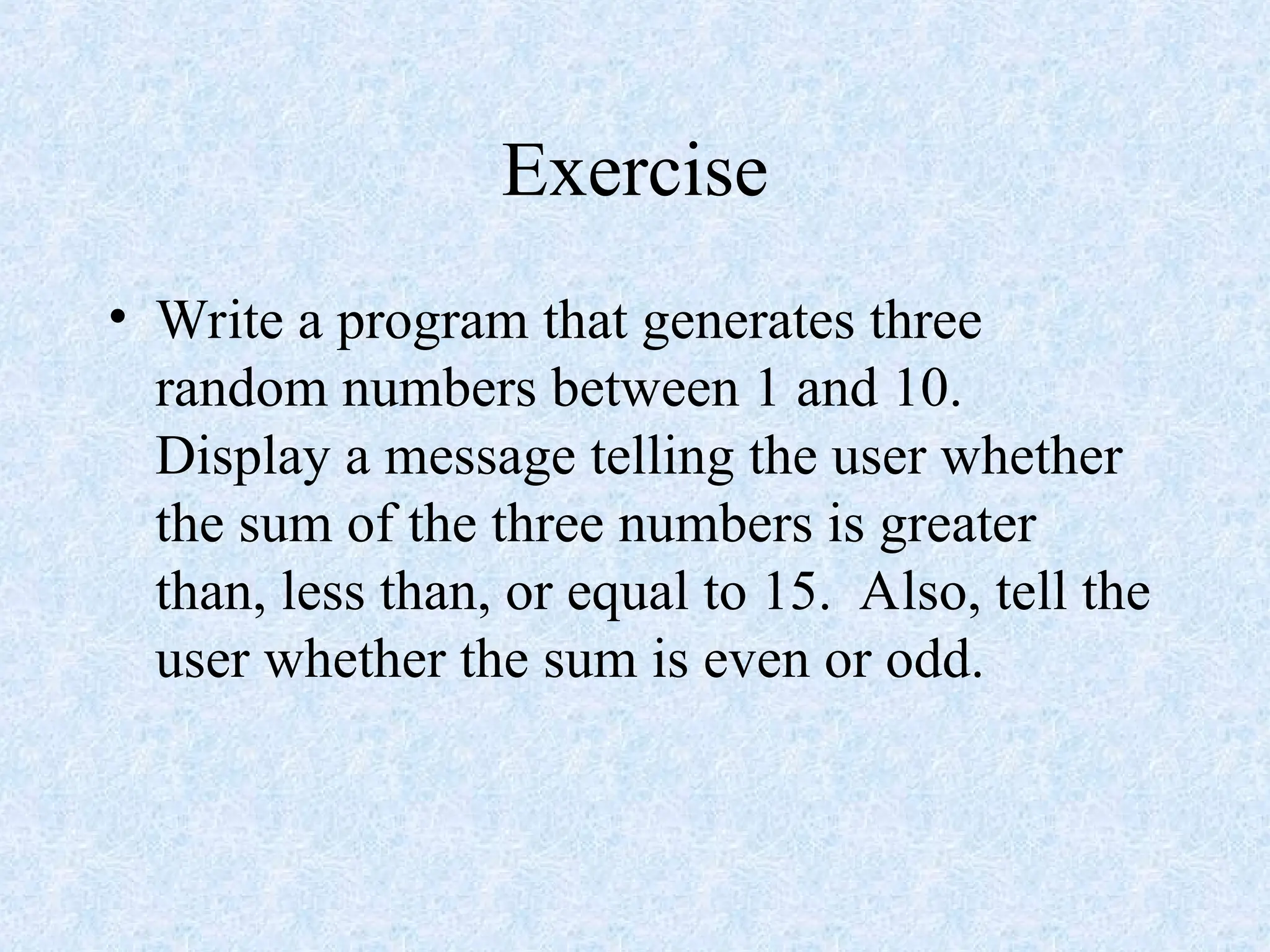 Exercise

• Write a program that generates three random numbers between 1 and 10. Display a message telling the user whether the sum of the three numbers is greater than, less than, or equal to 15. Also, tell the user whether the sum is even or odd.